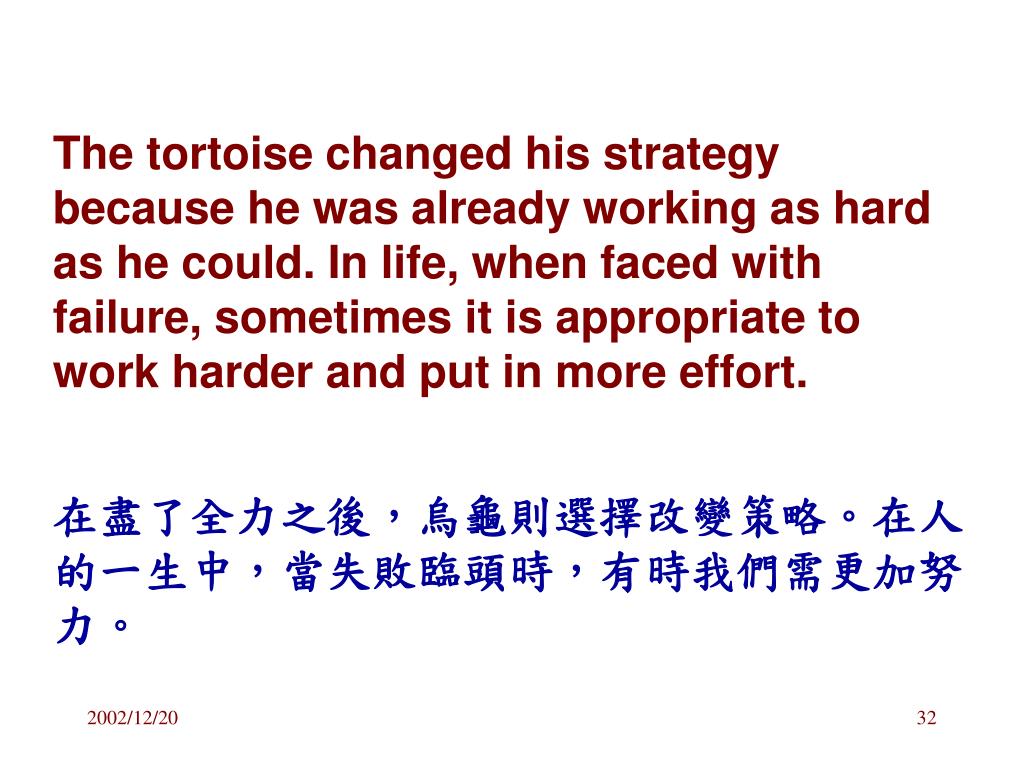 The tortoise changed his strategy because he was already working as hard as he could. In life, when faced with failure, sometimes it is appropriate to work harder and put in more effort.

在盡了全力之後，烏龜則選擇改變策略。在人的一生中，當失敗臨頭時，有時我們需更加努力。

2002/12/20

32